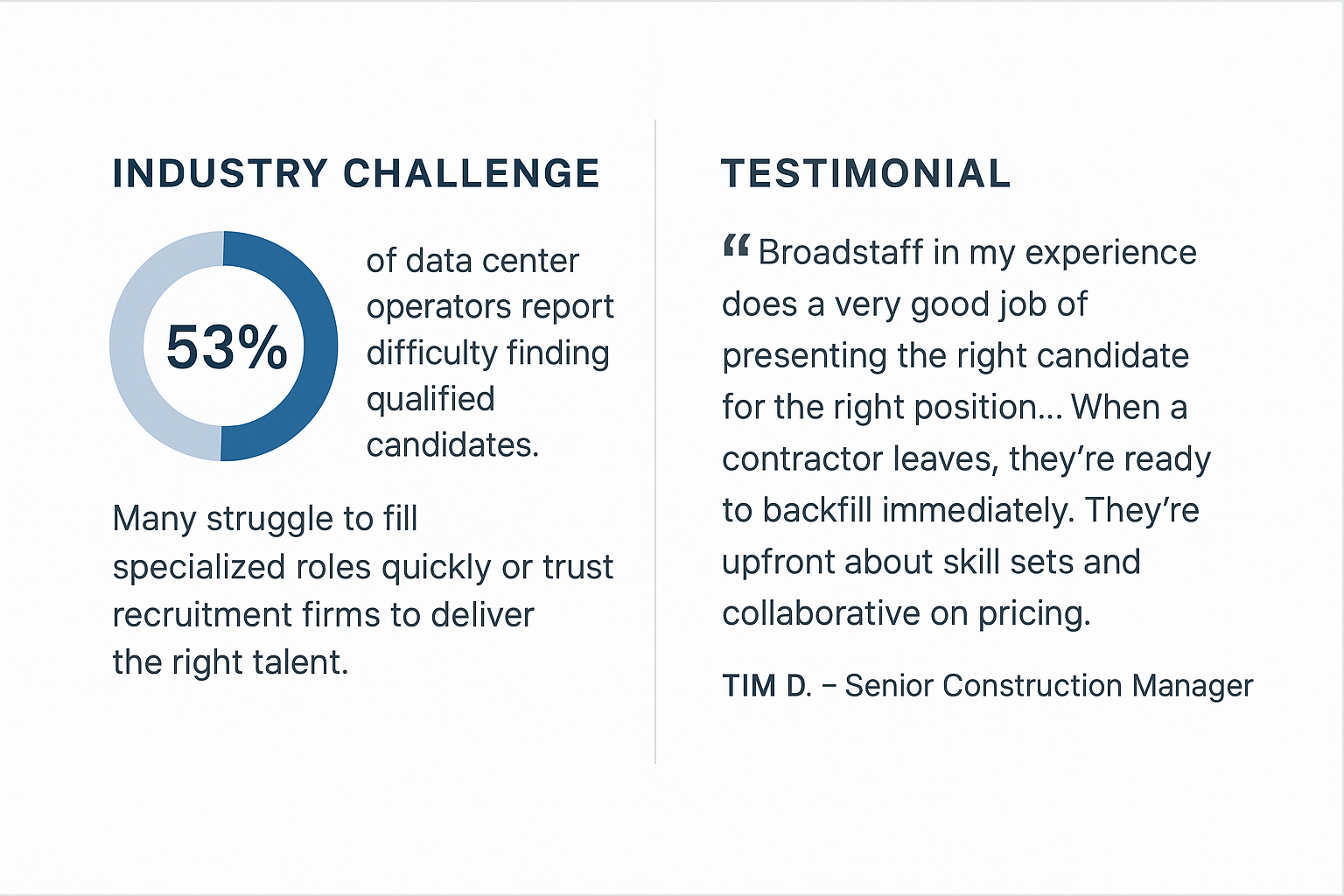 INDUSTRY CHALLENGE

53%

of data center operators report difficulty finding qualified candidates.

Many struggle to fill specialized roles quickly or trust recruitment firms to deliver the right talent.

TESTIMONIAL

“ Broadstaff in my experience does a very good job of presenting the right candidate for the right position... When a contractor leaves, they’re ready to backfill immediately. They’re upfront about skill sets and collaborative on pricing.

TIM D. – Senior Construction Manager